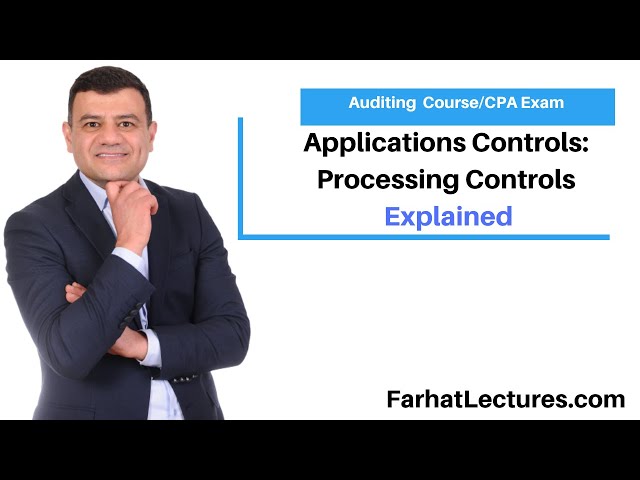 Auditing Course/CPA Exam

Applications Controls: Processing Controls Explained

FarhatLectures.com